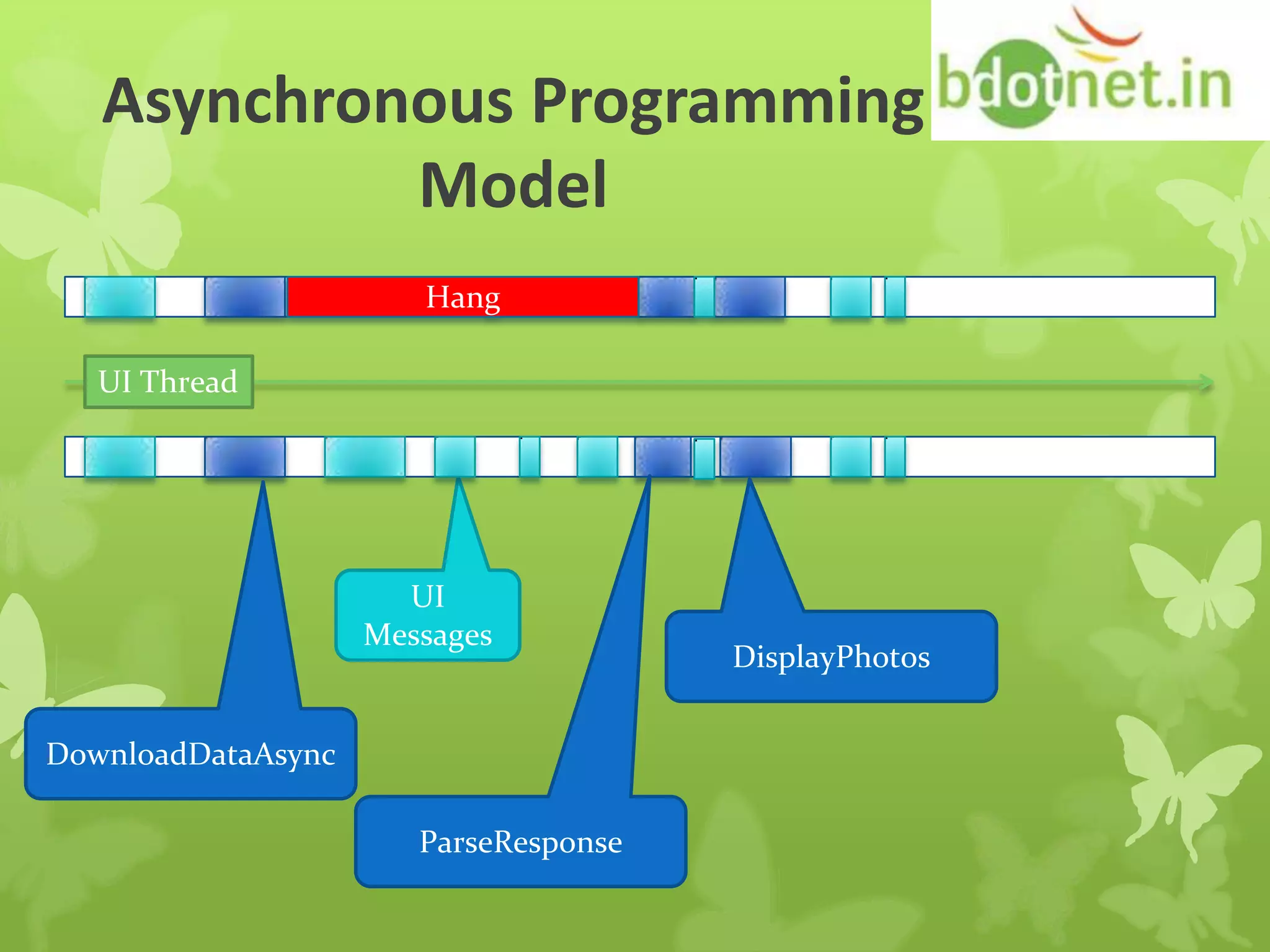 Asynchronous Programming Model

bdotnet.in

Hang

UI Thread

UI Messages

DisplayPhotos

DownloadDataAsync

ParseResponse